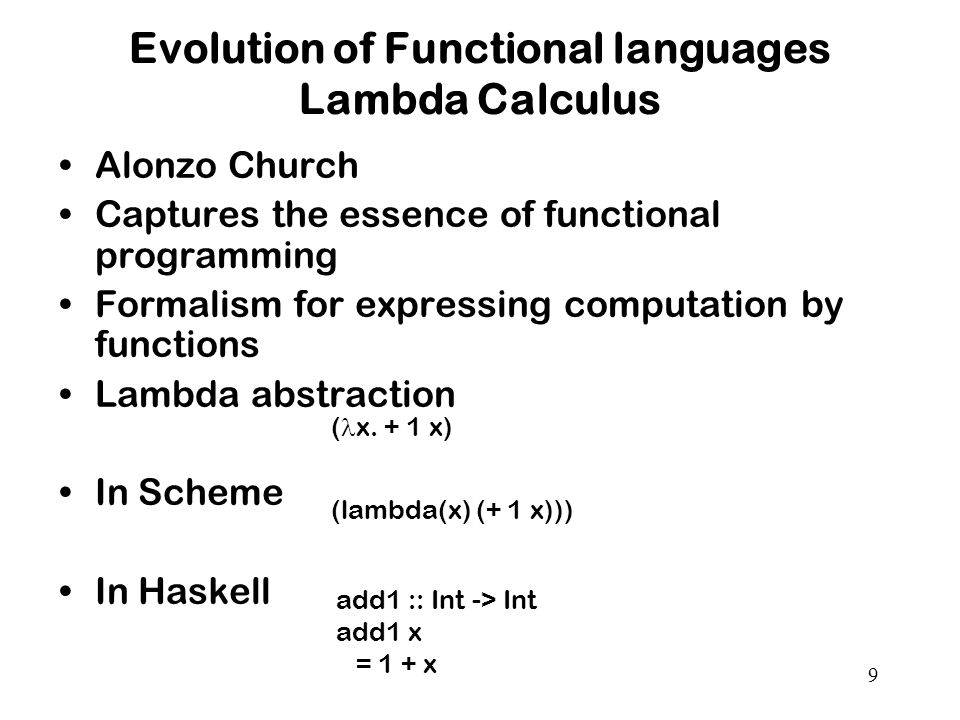 Evolution of Functional languages
Lambda Calculus

• Alonzo Church
• Captures the essence of functional programming
• Formalism for expressing computation by functions
• Lambda abstraction

($\lambda$x. + 1 x)

• In Scheme

(lambda(x) (+ 1 x)))

• In Haskell

add1 :: Int -> Int
add1 x
= 1 + x

9